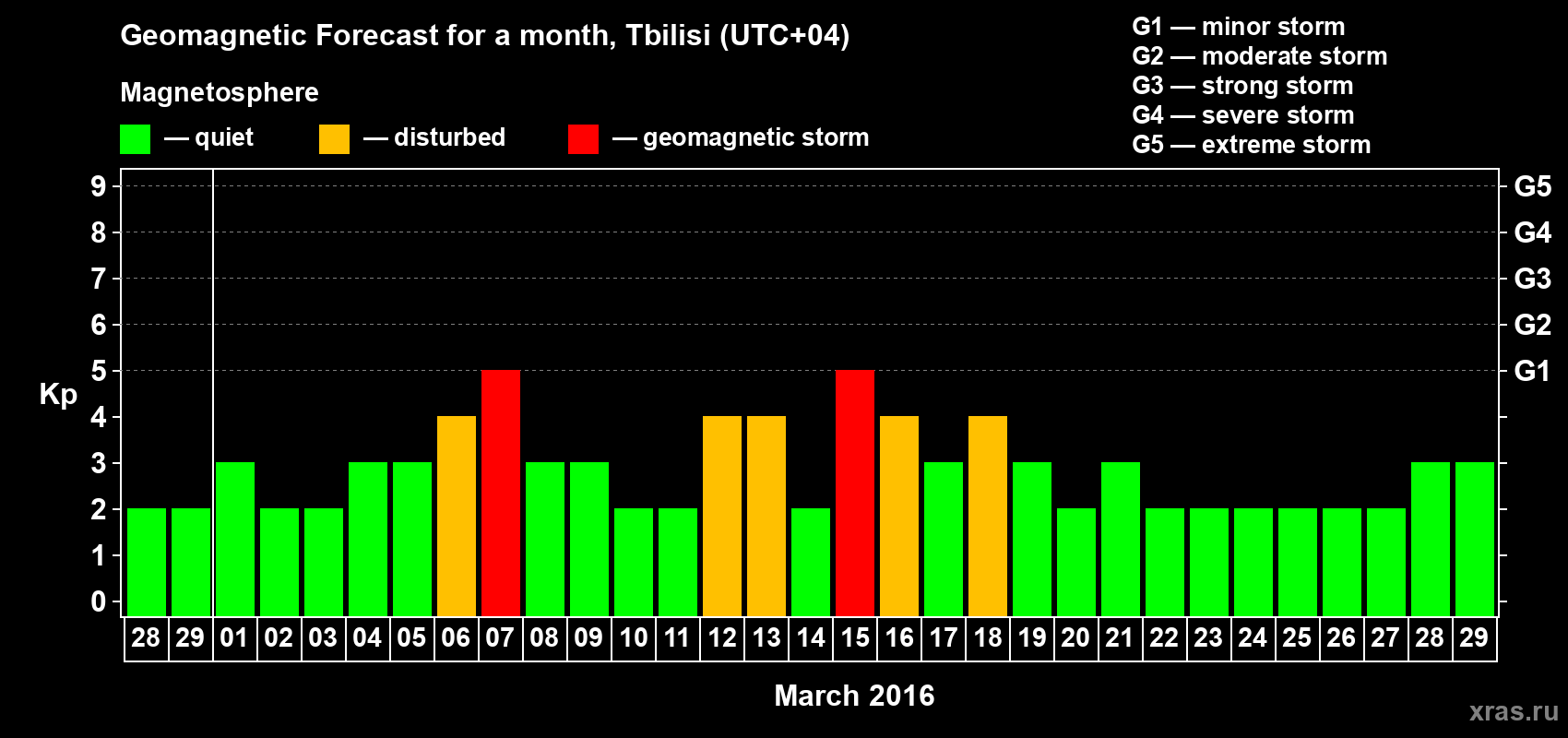 Geomagnetic Forecast for a month, Tbilisi (UTC+04)

Magnetosphere

— quiet — disturbed — geomagnetic storm

G1 — minor storm
G2 — moderate storm
G3 — strong storm
G4 — severe storm
G5 — extreme storm

Kp

9
8
7
6
5
4
3
2
1
0

G5
G4
G3
G2
G1

28 29 01 02 03 04 05 06 07 08 09 10 11 12 13 14 15 16 17 18 19 20 21 22 23 24 25 26 27 28 29

March 2016

xras.ru